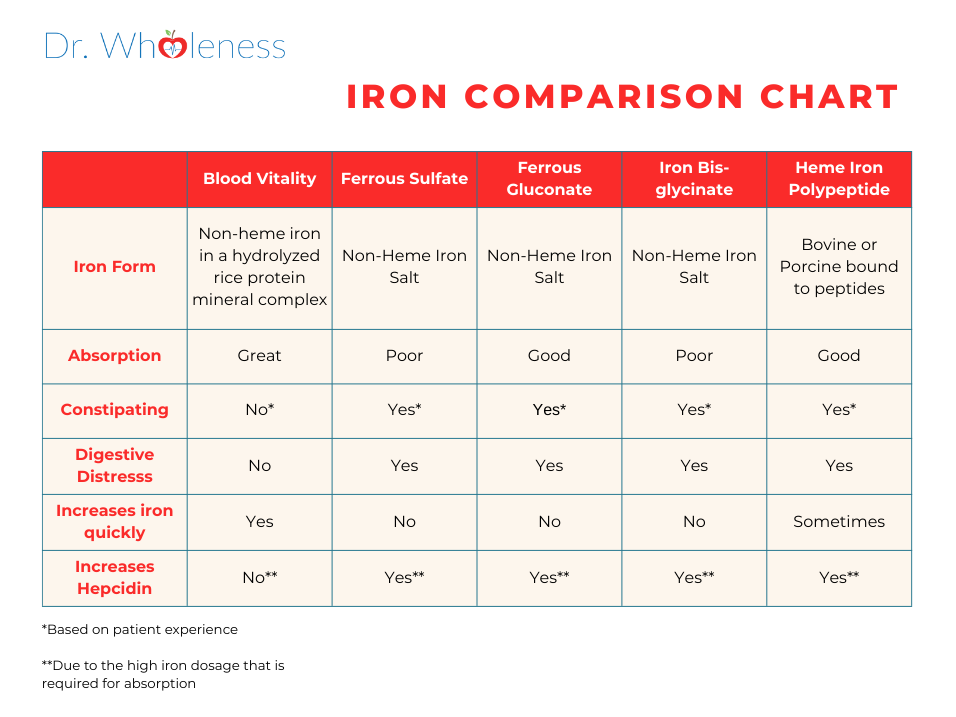 Dr. Wholeness

IRON COMPARISON CHART

| | Blood Vitality | Ferrous Sulfate | Ferrous Gluconate | Iron Bis-glycinate | Heme Iron Polypeptide |
|---|---|---|---|---|---|
| Iron Form | Non-heme iron in a hydrolyzed rice protein mineral complex | Non-Heme Iron Salt | Non-Heme Iron Salt | Non-Heme Iron Salt | Bovine or Porcine bound to peptides |
| Absorption | Great | Poor | Good | Poor | Good |
| Constipating | No* | Yes* | Yes* | Yes* | Yes* |
| Digestive Distresss | No | Yes | Yes | Yes | Yes |
| Increases iron quickly | Yes | No | No | No | Sometimes |
| Increases Hepcidin | No** | Yes** | Yes** | Yes** | Yes** |

*Based on patient experience

**Due to the high iron dosage that is required for absorption